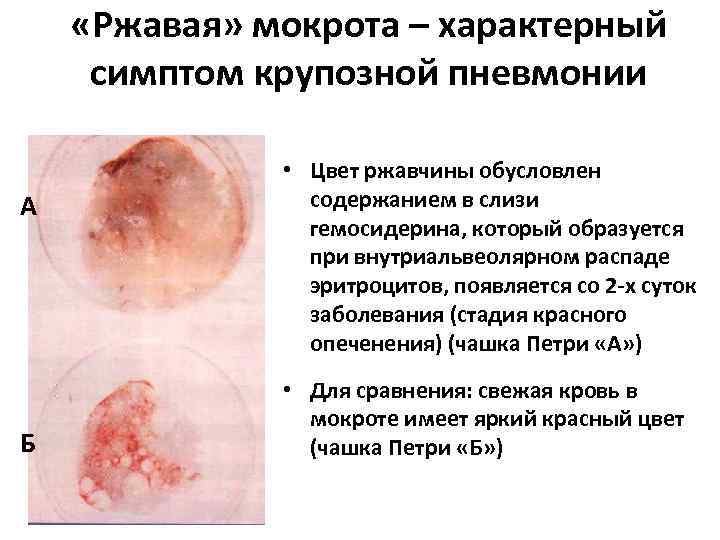 «Ржавая» мокрота – характерный симптом крупозной пневмонии

А

Б

• Цвет ржавчины обусловлен содержанием в слизи гемосидерина, который образуется при внутриальвеолярном распаде эритроцитов, появляется со 2-х суток заболевания (стадия красного опеченения) (чашка Петри «А»)

• Для сравнения: свежая кровь в мокроте имеет яркий красный цвет (чашка Петри «Б»)